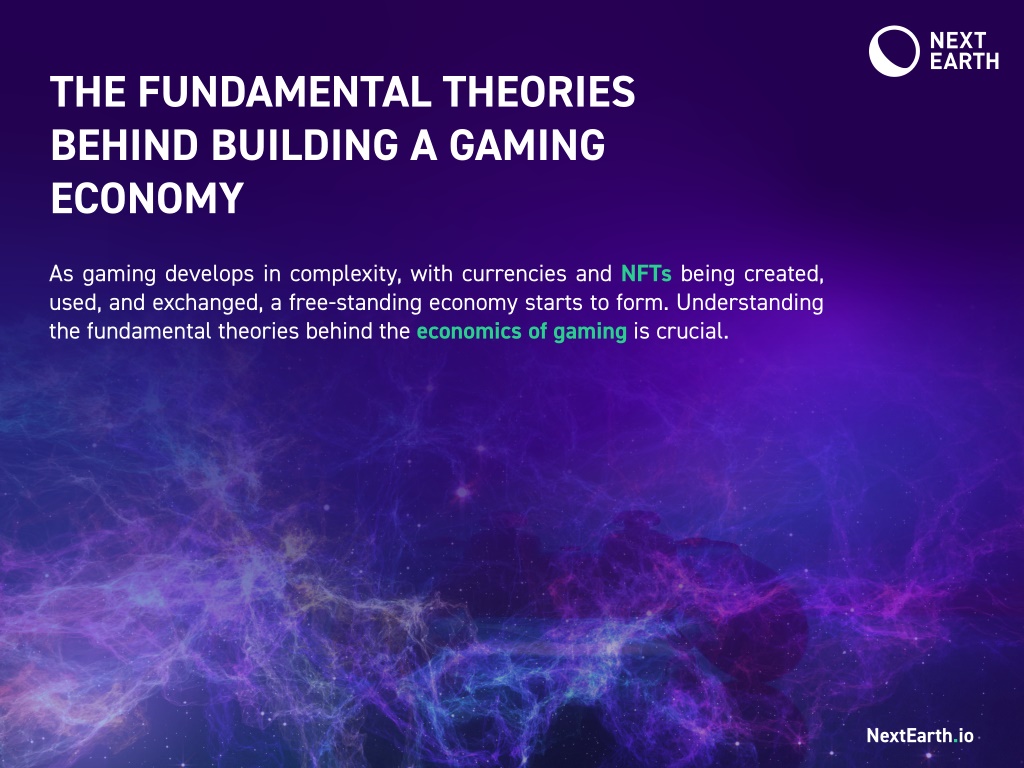 NEXT
EARTH

THE FUNDAMENTAL THEORIES BEHIND BUILDING A GAMING ECONOMY

As gaming develops in complexity, with currencies and NFTs being created, used, and exchanged, a free-standing economy starts to form. Understanding the fundamental theories behind the economics of gaming is crucial.

NextEarth.io